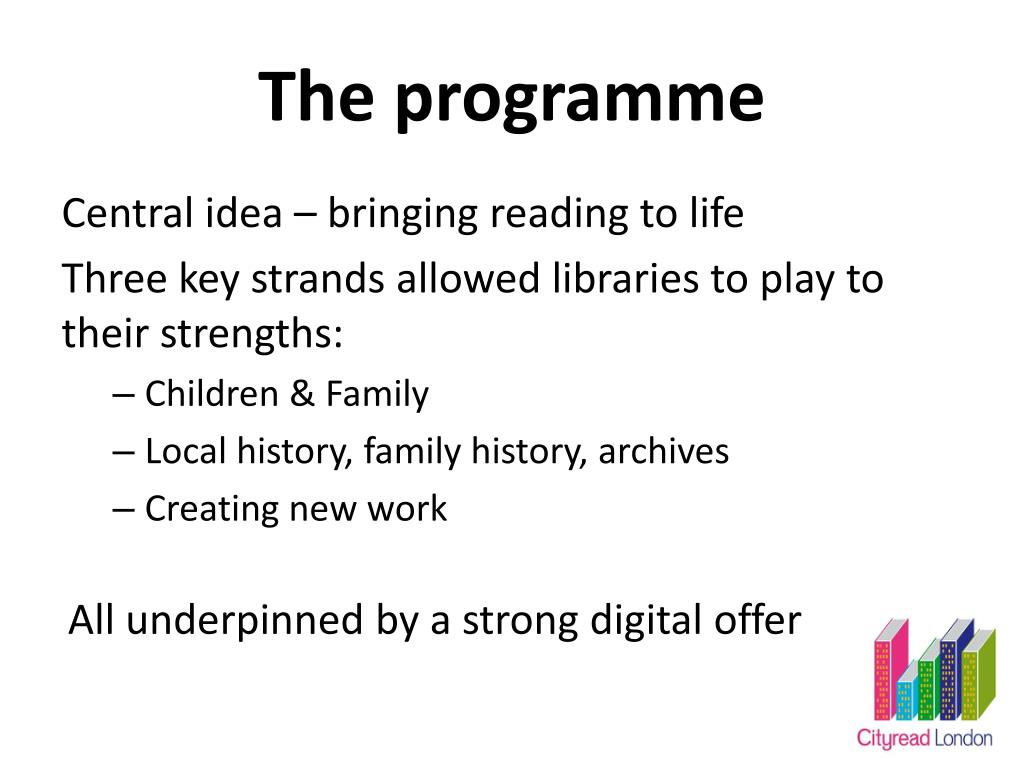 The programme

Central idea – bringing reading to life

Three key strands allowed libraries to play to their strengths:

– Children & Family

– Local history, family history, archives

– Creating new work

All underpinned by a strong digital offer

Cityread London